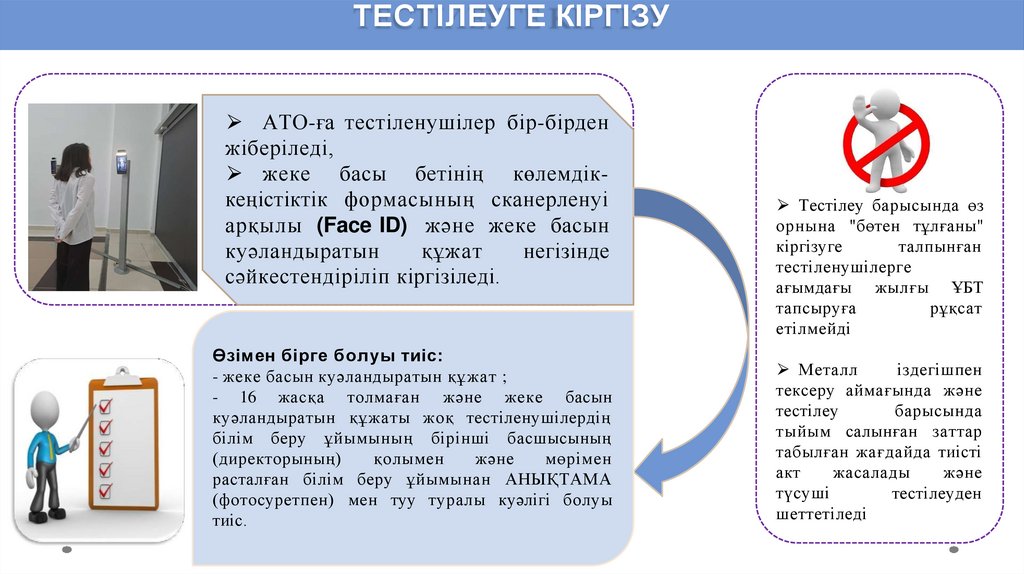 ТЕСТІЛЕУГЕ КІРГІЗУ

➢ АТО-ға тестіленушілер бір-бірден жіберіледі,
➢ жеке басы бетінің көлемдік-кеңістіктік формасының сканерленуі арқылы (Face ID) және жеке басын куәландыратын құжат негізінде сәйкестендіріліп кіргізіледі.

Өзімен бірге болуы тиіс:
- жеке басын куәландыратын құжат ;
- 16 жасқа толмаған және жеке басын куәландыратын құжаты жоқ тестіленушілердің білім беру ұйымының бірінші басшысының (директорының) қолымен және мөрімен расталған білім беру ұйымынан АНЫҚТАМА (фотосуретпен) мен туу туралы куәлігі болуы тиіс.

➢ Тестілеу барысында өз орнына "бөтен тұлғаны" кіргізуге талпынған тестіленушілерге ағымдағы жылғы ҰБТ тапсыруға рұқсат етілмейді

➢ Металл іздегішпен тексеру аймағында және тестілеу барысында тыйым салынған заттар табылған жағдайда тиісті акт жасалады және түсуші тестілеуден шеттетіледі